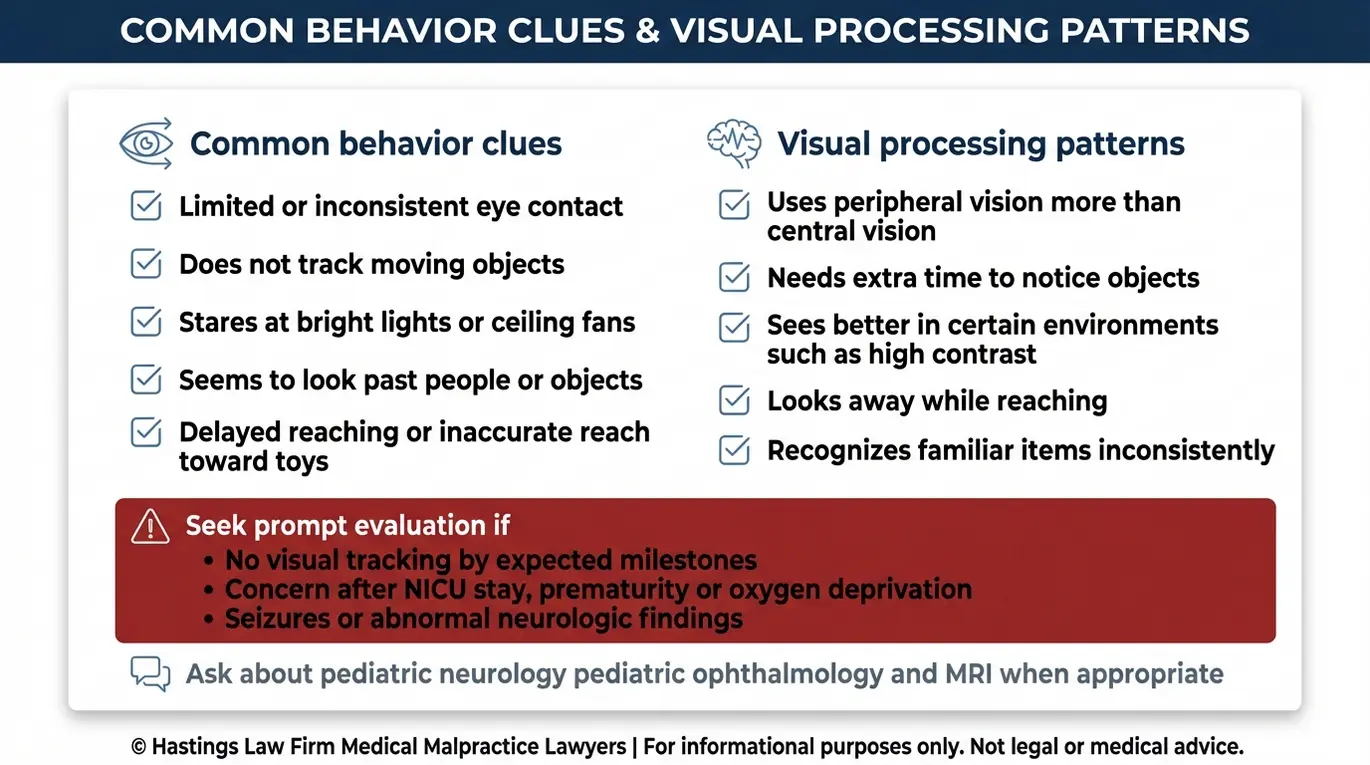 COMMON BEHAVIOR CLUES & VISUAL PROCESSING PATTERNS

Common behavior clues

Limited or inconsistent eye contact

Does not track moving objects

Stares at bright lights or ceiling fans

Seems to look past people or objects

Delayed reaching or inaccurate reach toward toys

Visual processing patterns

Uses peripheral vision more than central vision

Needs extra time to notice objects

Sees better in certain environments such as high contrast

Looks away while reaching

Recognizes familiar items inconsistently

Seek prompt evaluation if
• No visual tracking by expected milestones
• Concern after NICU stay, prematurity or oxygen deprivation
• Seizures or abnormal neurologic findings

Ask about pediatric neurology pediatric ophthalmology and MRI when appropriate

© Hastings Law Firm Medical Malpractice Lawyers | For informational purposes only. Not legal or medical advice.